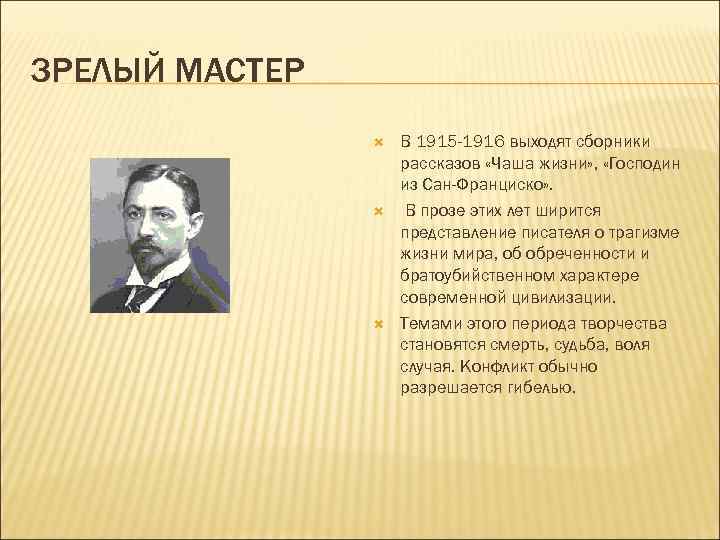 ЗРЕЛЫЙ МАСТЕР

В 1915-1916 выходят сборники рассказов «Чаша жизни», «Господин из Сан-Франциско».

В прозе этих лет ширится представление писателя о трагизме жизни мира, об обреченности и братоубийственном характере современной цивилизации.

Темами этого периода творчества становятся смерть, судьба, воля случая. Конфликт обычно разрешается гибелью.